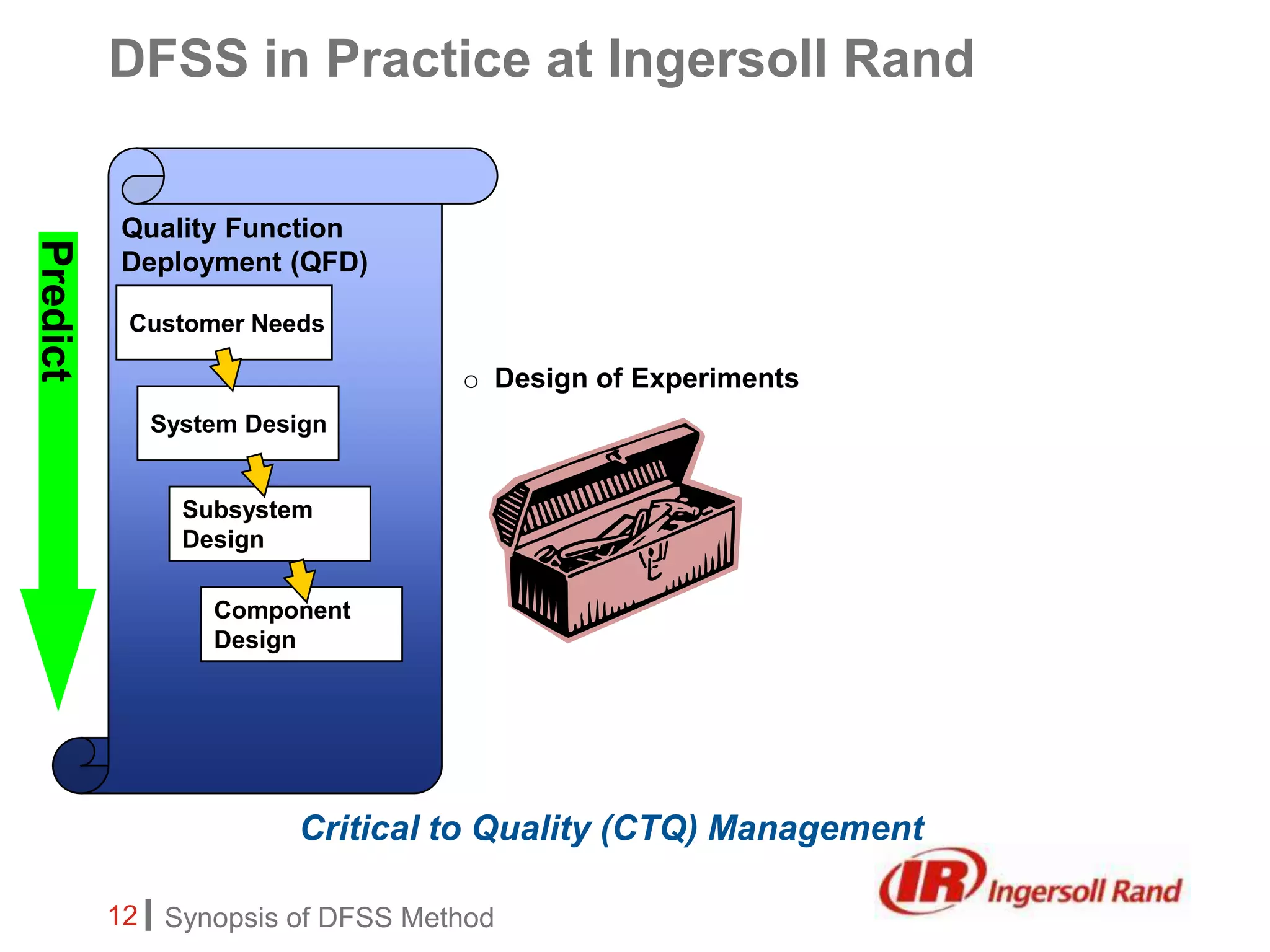 DFSS in Practice at Ingersoll Rand

Predict

Quality Function Deployment (QFD)

Customer Needs

System Design

Subsystem Design

Component Design

○ Design of Experiments

Critical to Quality (CTQ) Management

IR Ingersoll Rand

12 | Synopsis of DFSS Method